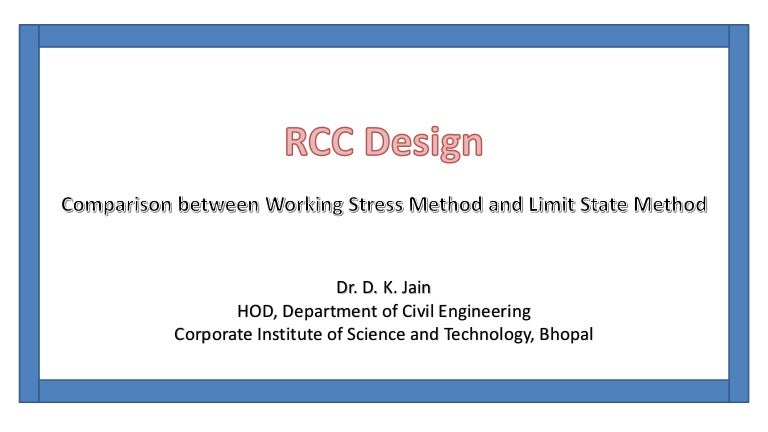 RCC Design

Comparison between Working Stress Method and Limit State Method

Dr. D. K. Jain
HOD, Department of Civil Engineering
Corporate Institute of Science and Technology, Bhopal